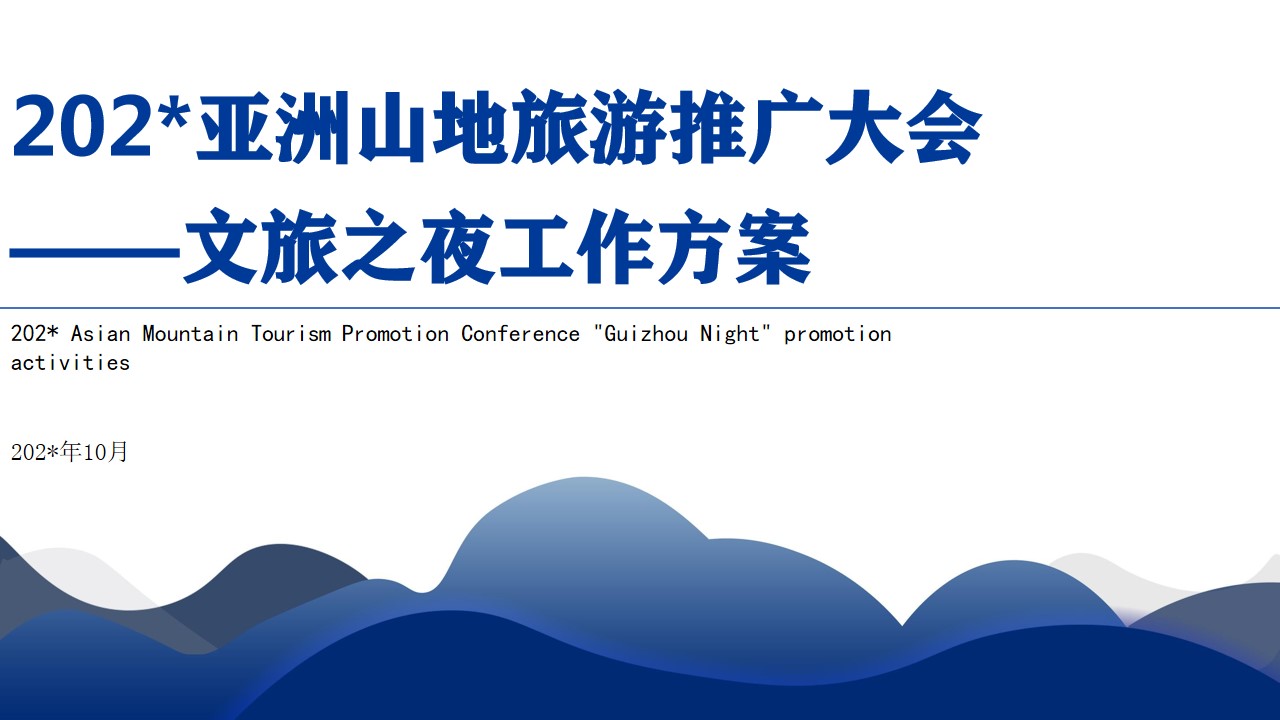 202*亚洲山地旅游推广大会
——文旅之夜工作方案

202* Asian Mountain Tourism Promotion Conference "Guizhou Night" promotion activities

202*年10月